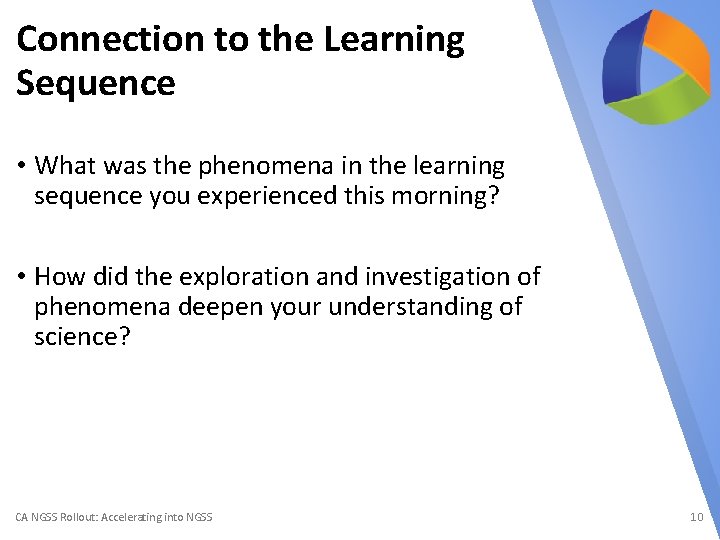 Connection to the Learning Sequence

• What was the phenomena in the learning sequence you experienced this morning?

• How did the exploration and investigation of phenomena deepen your understanding of science?

CA NGSS Rollout: Accelerating into NGSS

10